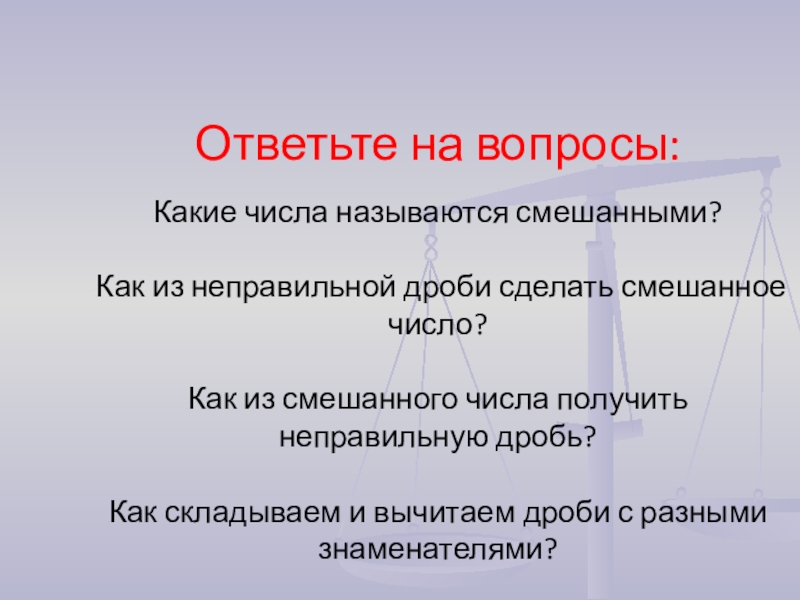 Ответьте на вопросы:

Какие числа называются смешанными?

Как из неправильной дроби сделать смешанное число?

Как из смешанного числа получить неправильную дробь?

Как складываем и вычитаем дроби с разными знаменателями?